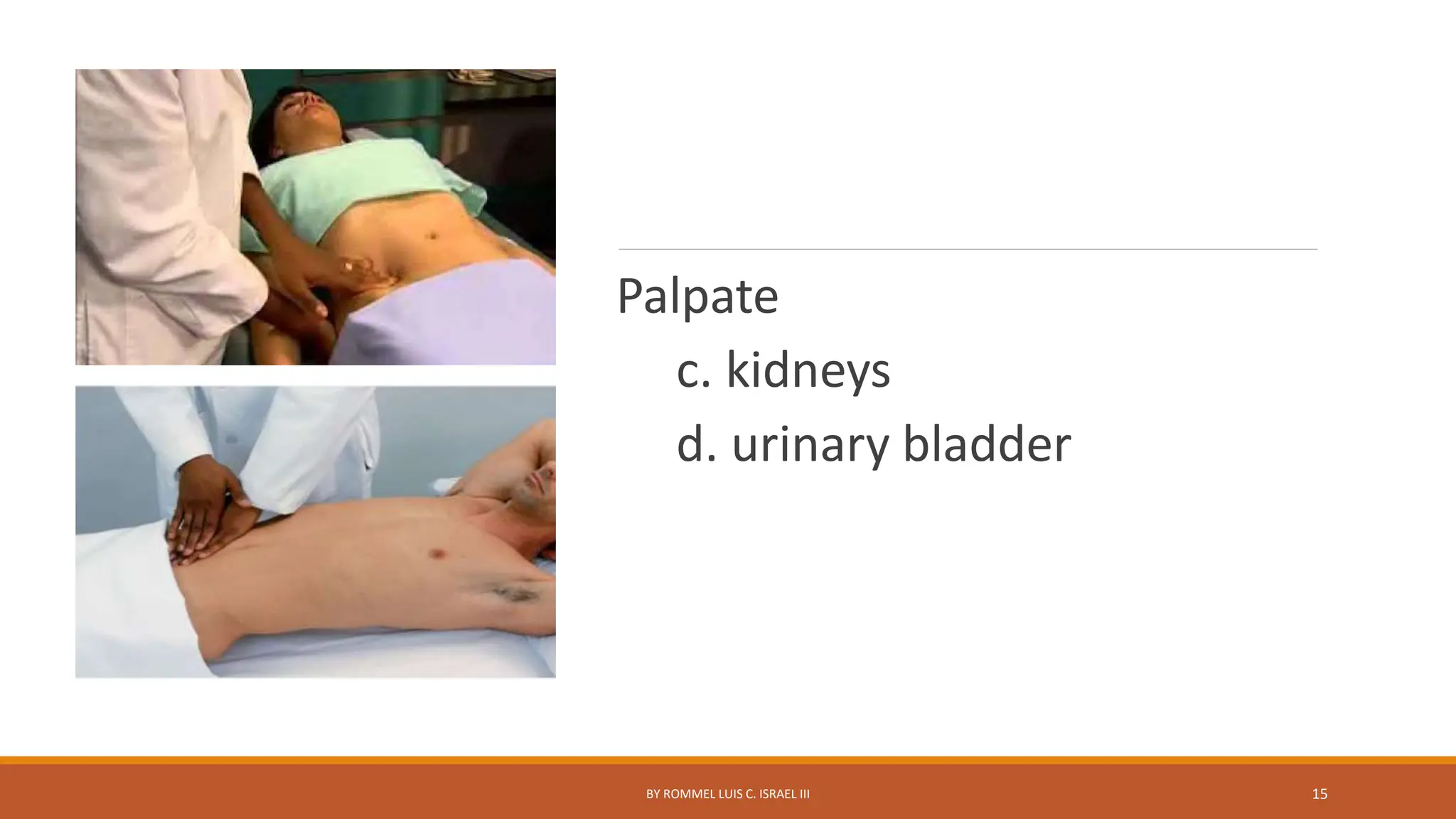 Palpate

c. kidneys

d. urinary bladder

BY ROMMEL LUIS C. ISRAEL III

15